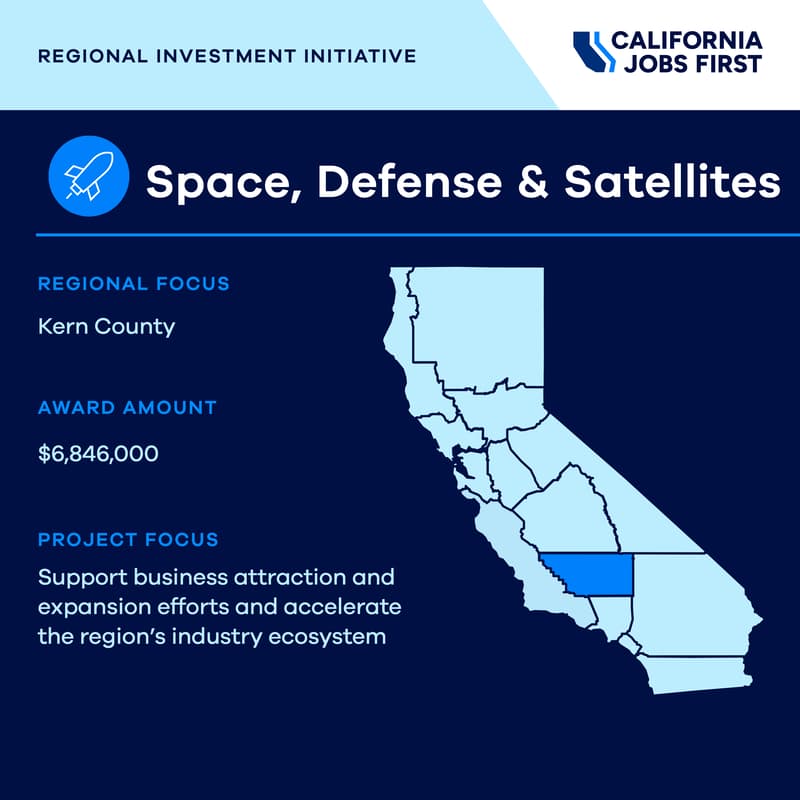 REGIONAL INVESTMENT INITIATIVE

CALIFORNIA JOBS FIRST

Space, Defense & Satellites

REGIONAL FOCUS

Kern County

AWARD AMOUNT

$6,846,000

PROJECT FOCUS

Support business attraction and expansion efforts and accelerate the region's industry ecosystem